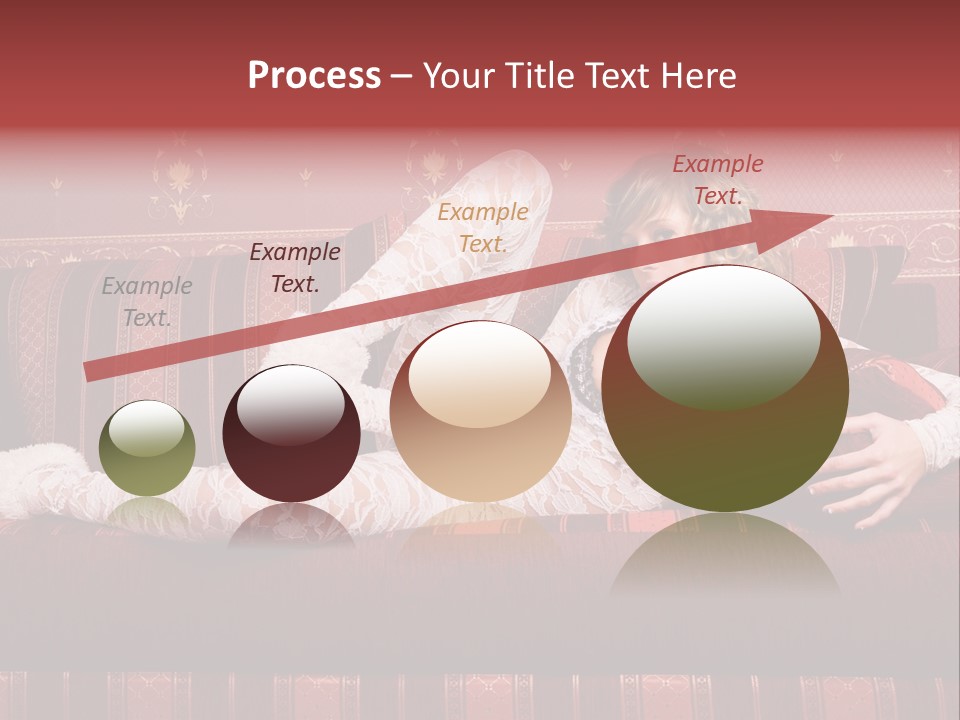 Process – Your Title Text Here

Example Text.

Example Text.

Example Text.

Example Text.